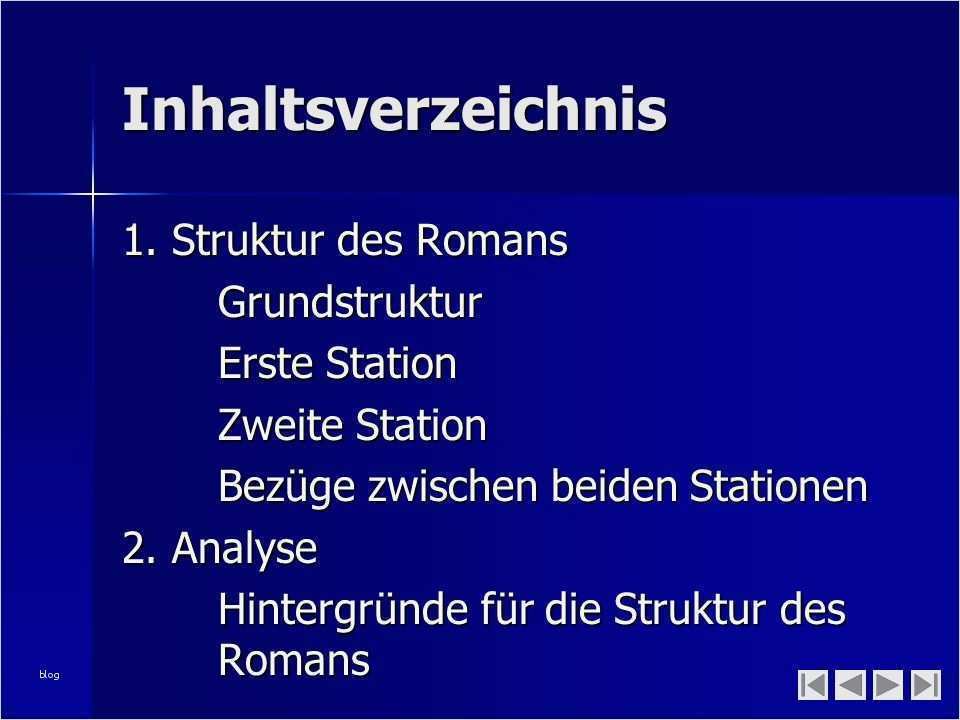 Inhaltsverzeichnis

1. Struktur des Romans

Grundstruktur

Erste Station

Zweite Station

Bezüge zwischen beiden Stationen

2. Analyse

Hintergründe für die Struktur des Romans

blog